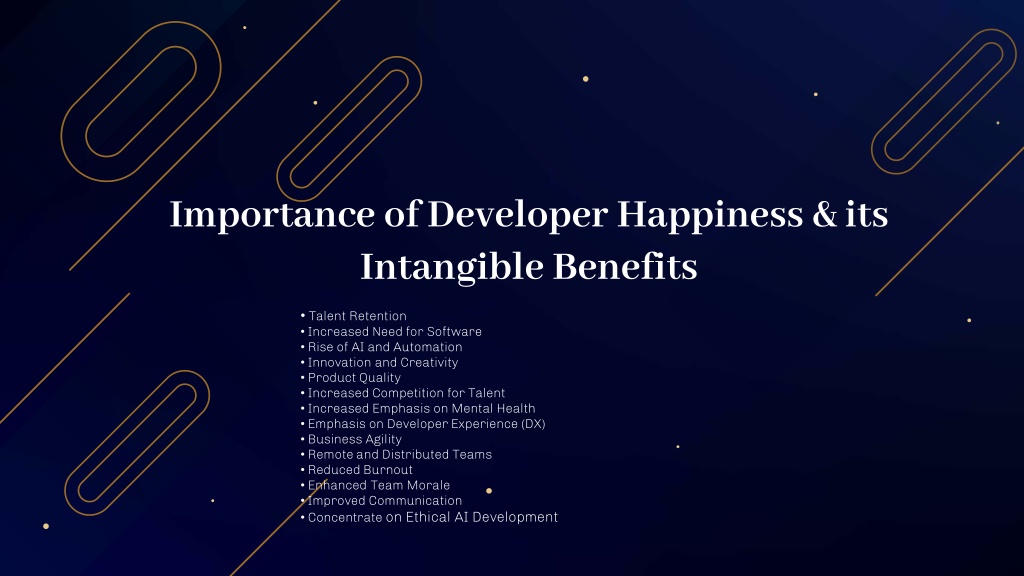 Importance of Developer Happiness & its Intangible Benefits

• Talent Retention
• Increased Need for Software
• Rise of AI and Automation
• Innovation and Creativity
• Product Quality
• Increased Competition for Talent
• Increased Emphasis on Mental Health
• Emphasis on Developer Experience (DX)
• Business Agility
• Remote and Distributed Teams
• Reduced Burnout
• Enhanced Team Morale
• Improved Communication
• Concentrate on Ethical AI Development